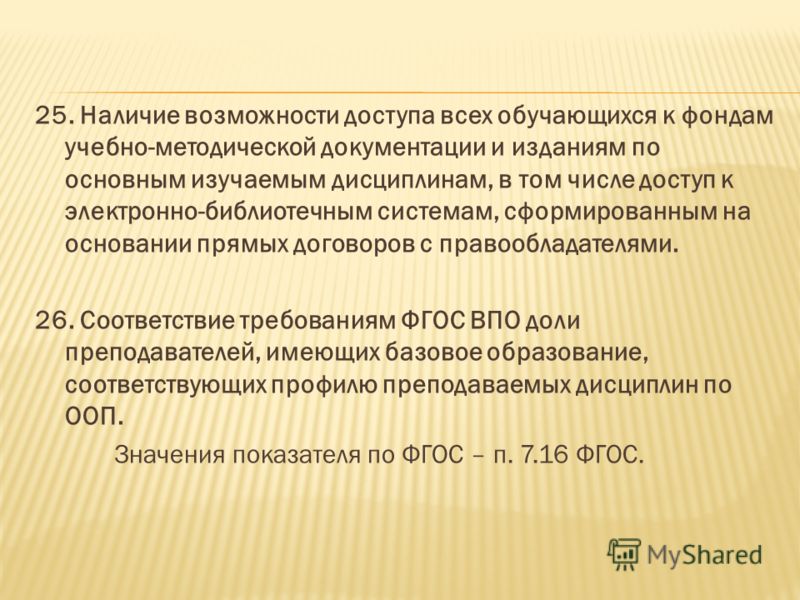 25. Наличие возможности доступа всех обучающихся к фондам учебно-методической документации и изданиям по основным изучаемым дисциплинам, в том числе доступ к электронно-библиотечным системам, сформированным на основании прямых договоров с правообладателями.

26. Соответствие требованиям ФГОС ВПО доли преподавателей, имеющих базовое образование, соответствующих профилю преподаваемых дисциплин по ООП.

Значения показателя по ФГОС – п. 7.16 ФГОС.

MyShared